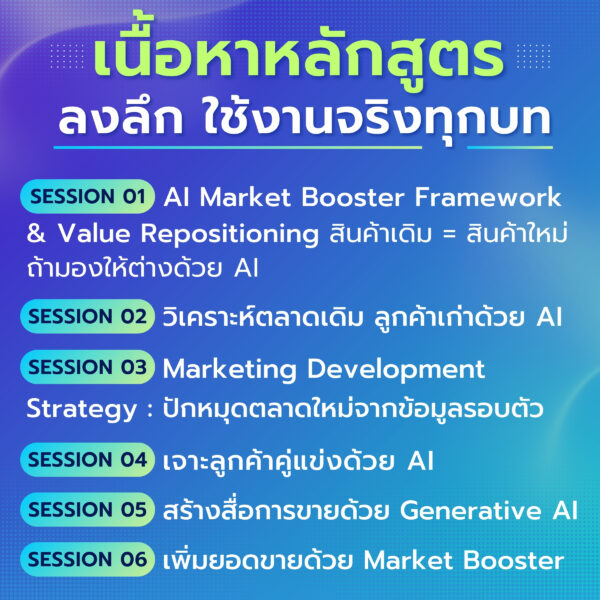 เนื้อหาหลักสูตร
ลงลึก ใช้งานจริงทุกบท

SESSION 01 AI Market Booster Framework & Value Repositioning สินค้าเดิม = สินค้าใหม่ ถ้ามองให้ต่างด้วย AI

SESSION 02 วิเคราะห์ตลาดเดิม ลูกค้าเก่าด้วย AI

SESSION 03 Marketing Development Strategy : ปักหมุดตลาดใหม่จากข้อมูลรอบตัว

SESSION 04 เจาะลูกค้าคู่แข่งด้วย AI

SESSION 05 สร้างสื่อการขายด้วย Generative AI

SESSION 06 เพิ่มยอดขายด้วย Market Booster